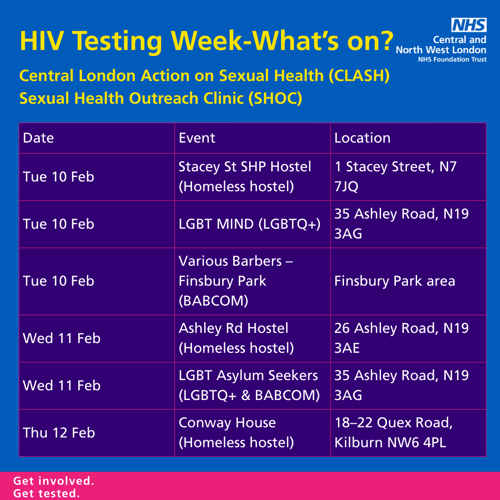 HIV Testing Week-What's on?

NHS
Central and North West London
NHS Foundation Trust

Central London Action on Sexual Health (CLASH)
Sexual Health Outreach Clinic (SHOC)

| Date | Event | Location |
|---|---|---|
| Tue 10 Feb | Stacey St SHP Hostel (Homeless hostel) | 1 Stacey Street, N7 7JQ |
| Tue 10 Feb | LGBT MIND (LGBTQ+) | 35 Ashley Road, N19 3AG |
| Tue 10 Feb | Various Barbers – Finsbury Park (BABCOM) | Finsbury Park area |
| Wed 11 Feb | Ashley Rd Hostel (Homeless hostel) | 26 Ashley Road, N19 3AE |
| Wed 11 Feb | LGBT Asylum Seekers (LGBTQ+ & BABCOM) | 35 Ashley Road, N19 3AG |
| Thu 12 Feb | Conway House (Homeless hostel) | 18–22 Quex Road, Kilburn NW6 4PL |

Get involved.
Get tested.